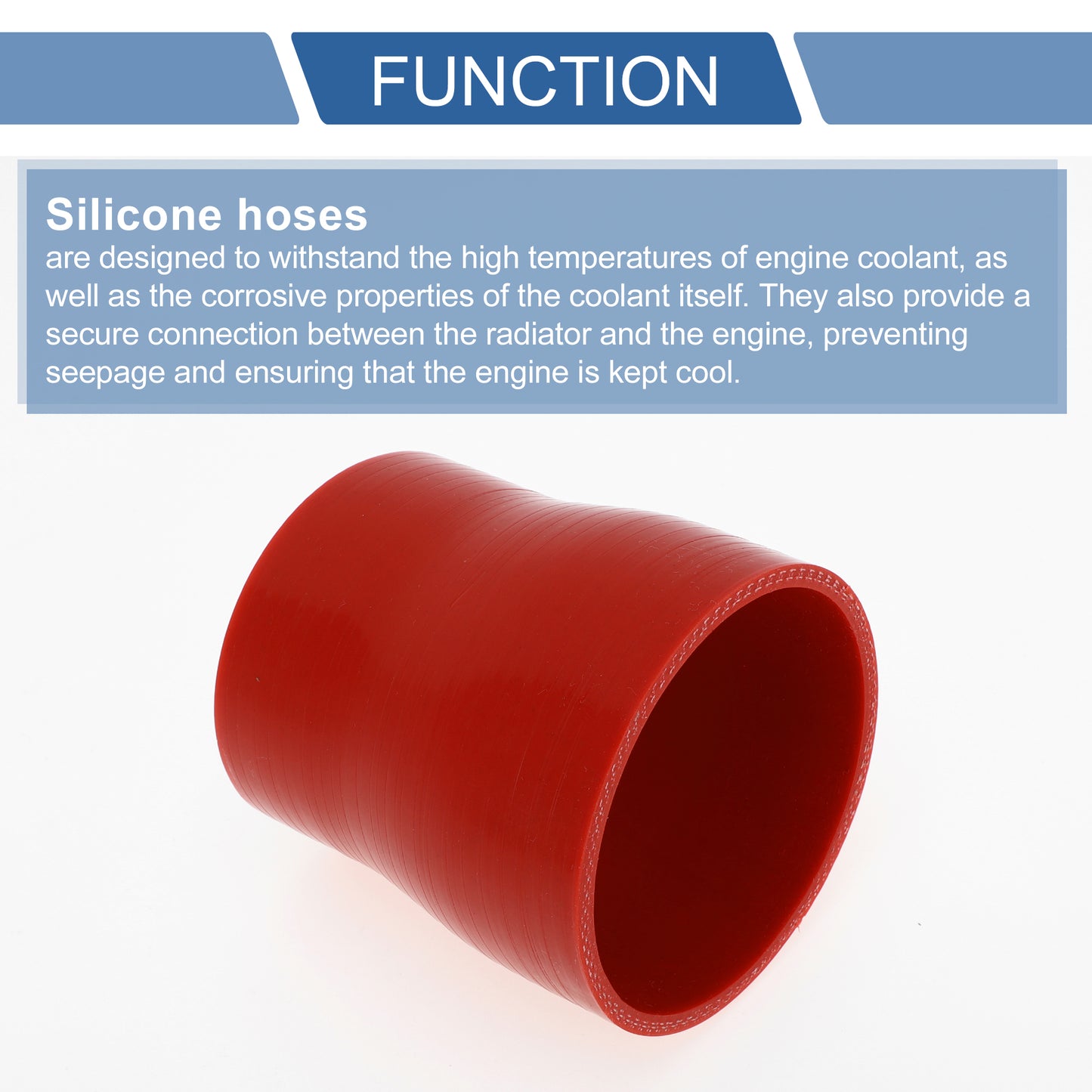 FUNCTION

Silicone hoses

are designed to withstand the high temperatures of engine coolant, as well as the corrosive properties of the coolant itself. They also provide a secure connection between the radiator and the engine, preventing seepage and ensuring that the engine is kept cool.